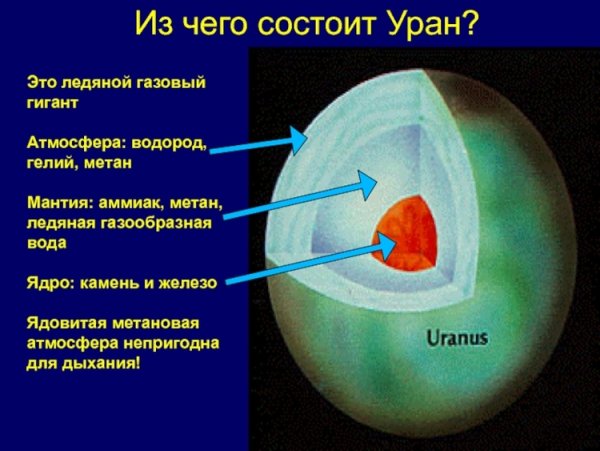 Из чего состоит Уран?

Это ледяной газовый гигант

Атмосфера: водород, гелий, метан

Мантия: аммиак, метан, ледяная газообразная вода

Ядро: камень и железо

Ядовитая метановая атмосфера непригодна для дыхания!

Uranus